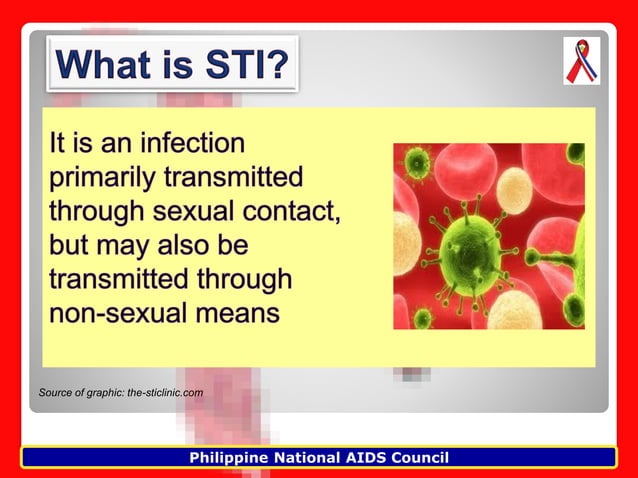 What is STI?

It is an infection primarily transmitted through sexual contact, but may also be transmitted through non-sexual means

Source of graphic: the-sticlinic.com

Philippine National AIDS Council